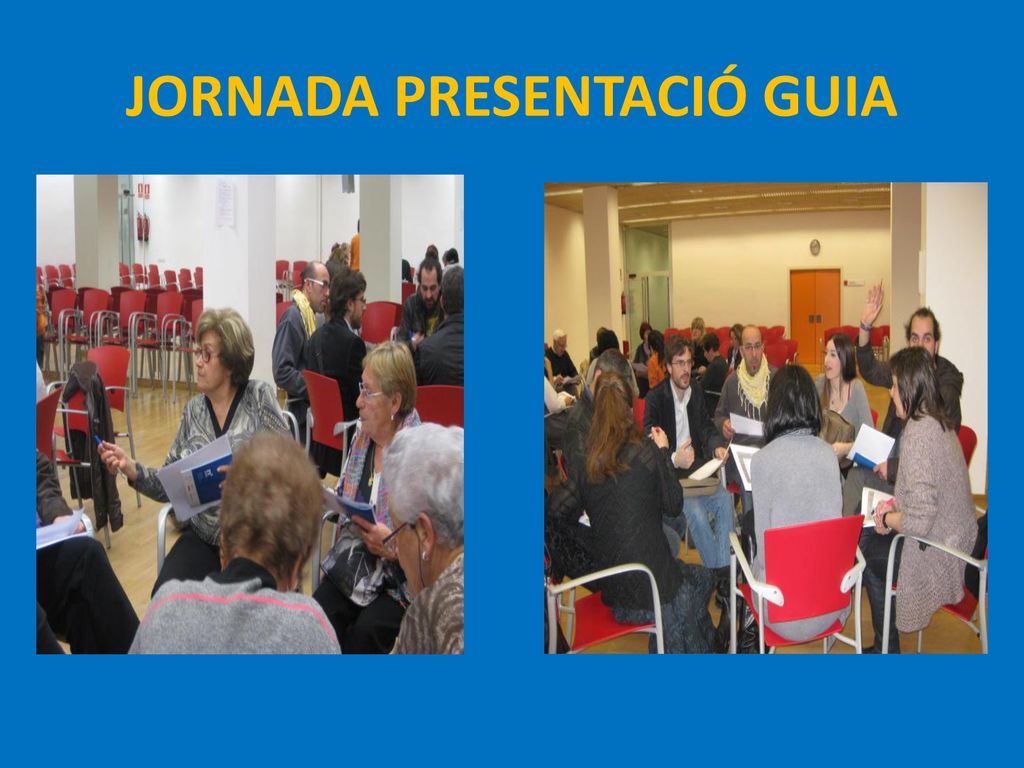 JORNADA PRESENTACIÓ GUIA